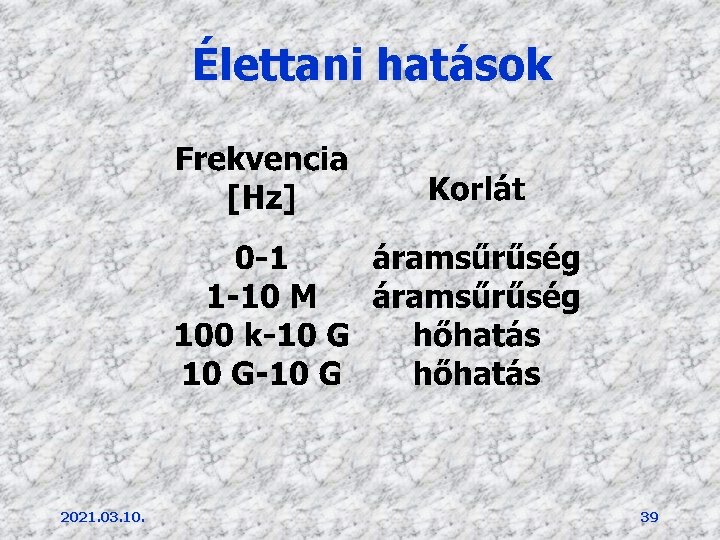 Élettani hatások

| Frekvencia [Hz] | Korlát |
|---|---|
| 0-1 | áramsűrűség |
| 1-10 M | áramsűrűség |
| 100 k-10 G | hőhatás |
| 10 G-10 G | hőhatás |

2021.03.10.

39